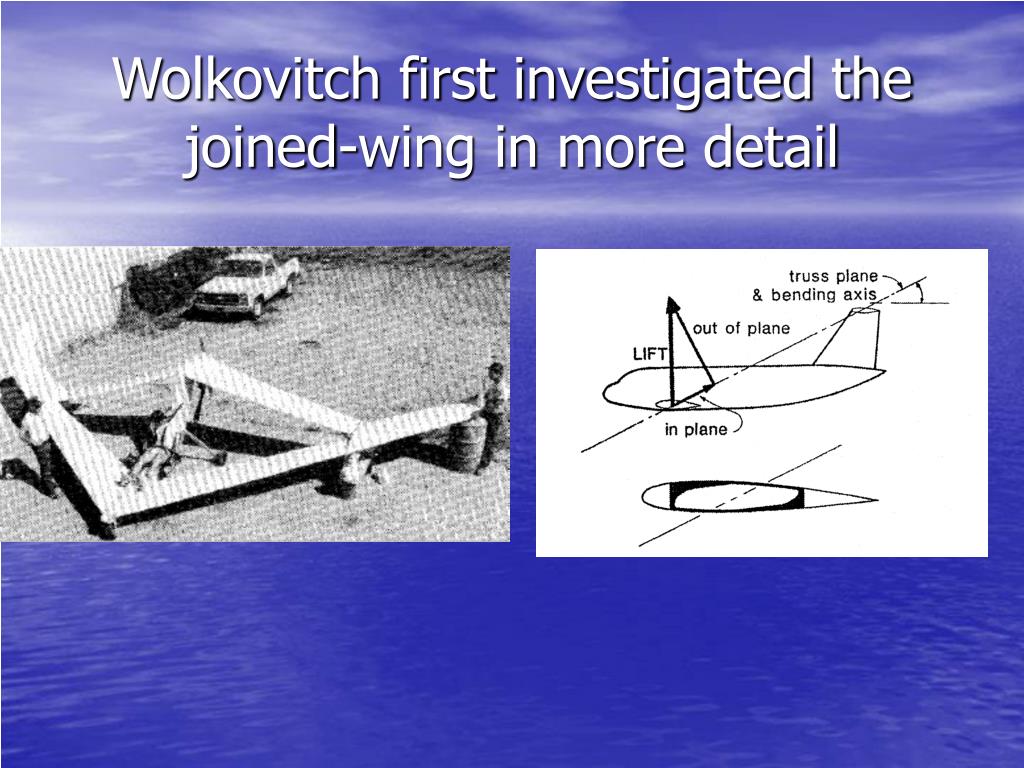 Wolkovitch first investigated the joined-wing in more detail

truss plane
& bending axis

out of plane

LIFT

in plane